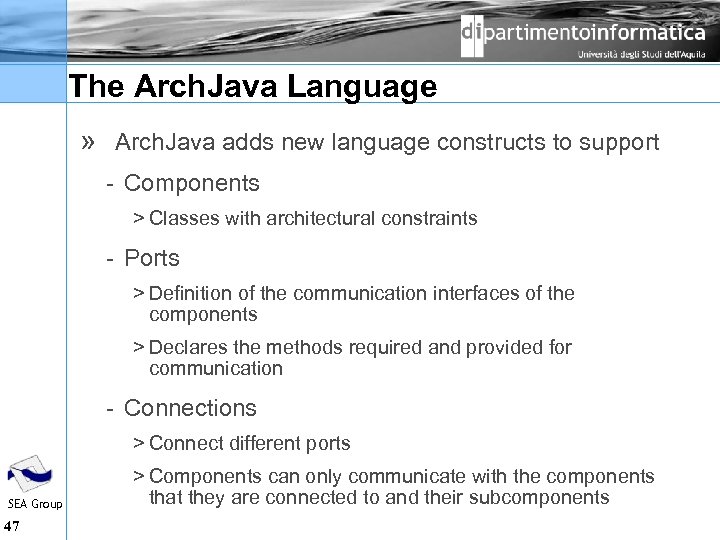 dipartimentoinformatica
Università degli Studi dell'Aquila

The ArchJava Language

» ArchJava adds new language constructs to support

- Components

> Classes with architectural constraints

- Ports

> Definition of the communication interfaces of the components

> Declares the methods required and provided for communication

- Connections

> Connect different ports

> Components can only communicate with the components that they are connected to and their subcomponents

SEA Group
47